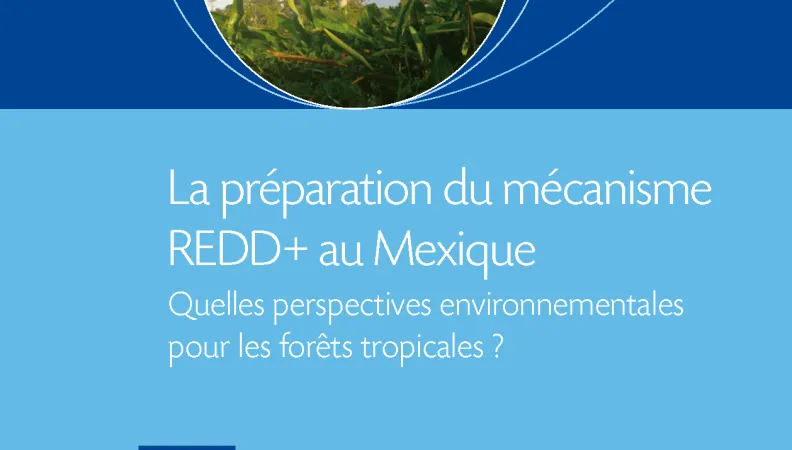 La préparation du mécanisme REDD+ au Mexique

Quelles perspectives environnementales pour les forêts tropicales ?